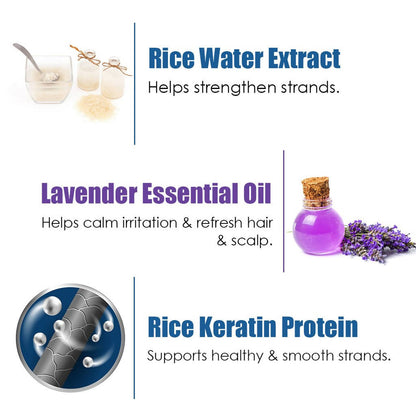 Rice Water Extract
Helps strengthen strands.

Lavender Essential Oil
Helps calm irritation & refresh hair & scalp.

Rice Keratin Protein
Supports healthy & smooth strands.